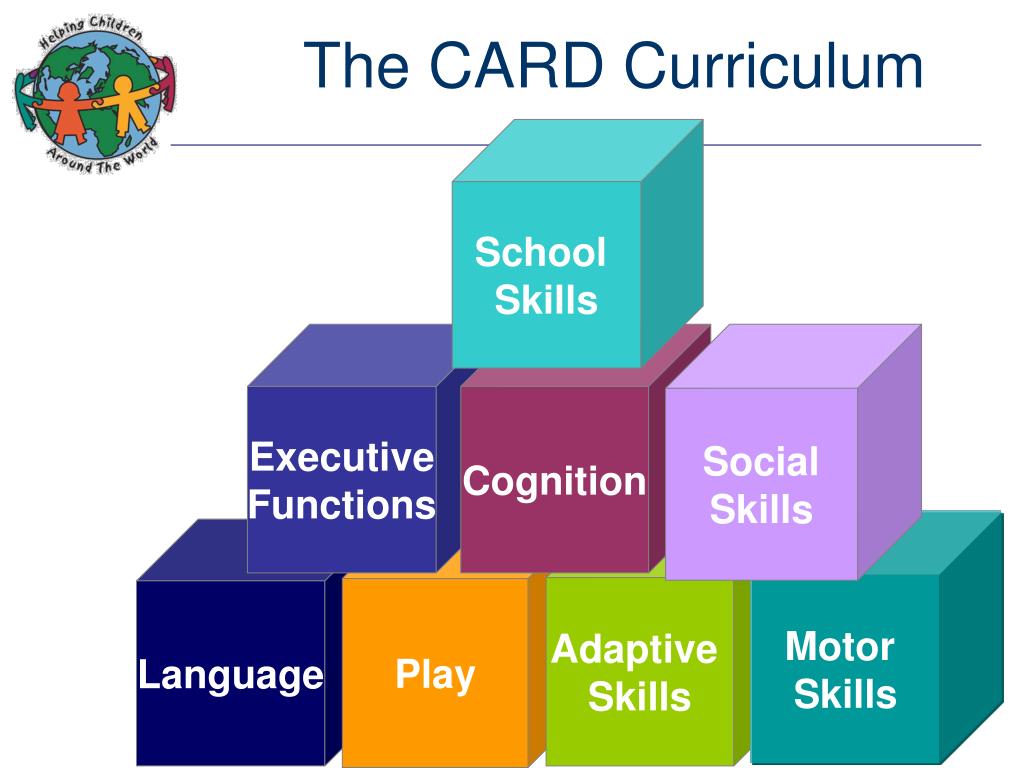 Helping Children Around The World

The CARD Curriculum

School Skills

Executive Functions

Cognition

Social Skills

Language

Play

Adaptive Skills

Motor Skills